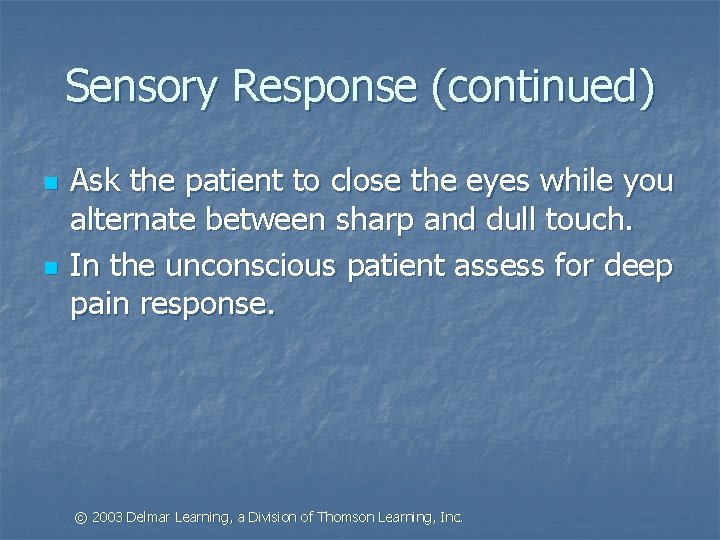 Sensory Response (continued)

- Ask the patient to close the eyes while you alternate between sharp and dull touch.
- In the unconscious patient assess for deep pain response.

© 2003 Delmar Learning, a Division of Thomson Learning, Inc.